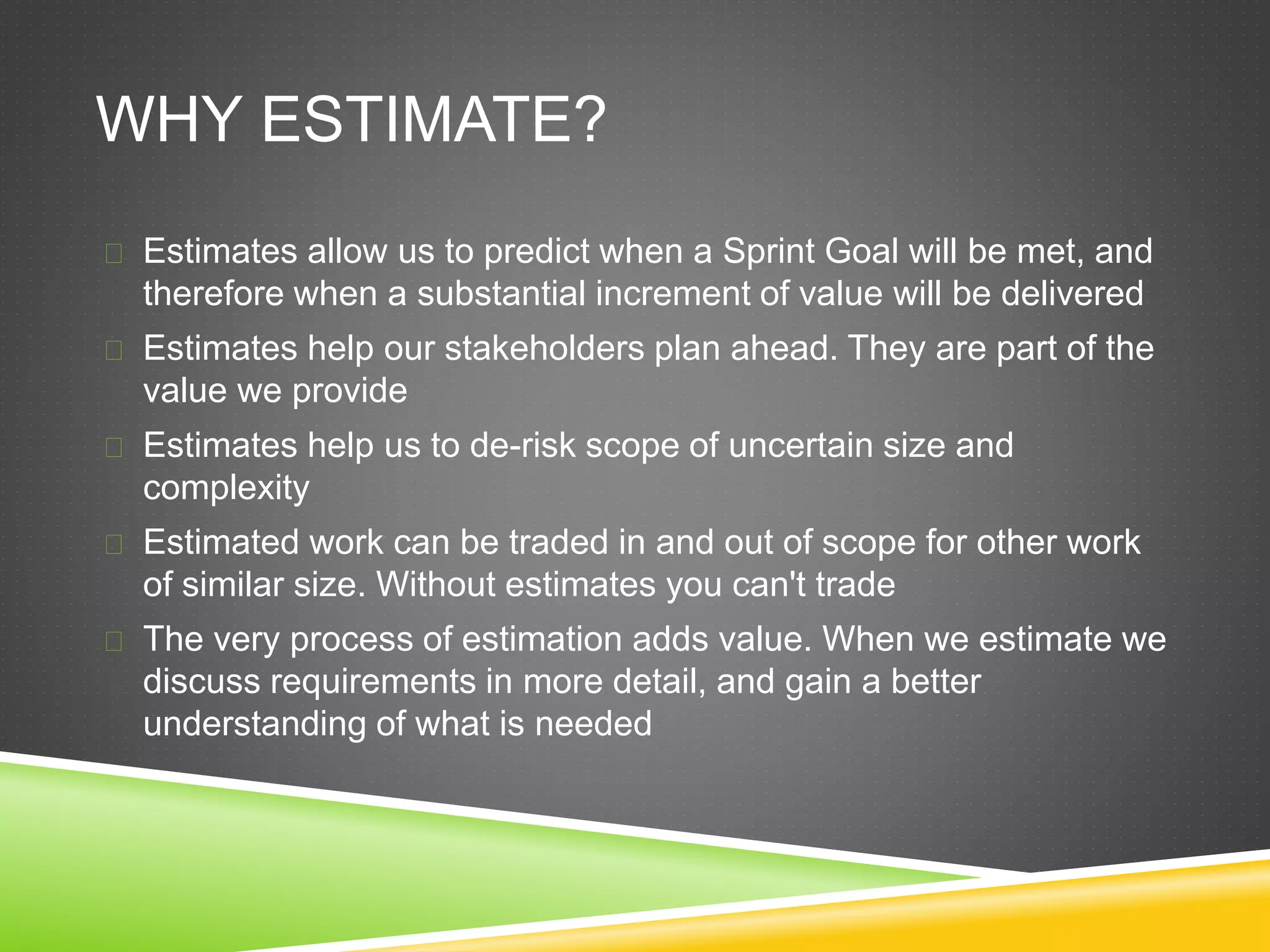 WHY ESTIMATE?

Estimates allow us to predict when a Sprint Goal will be met, and therefore when a substantial increment of value will be delivered

Estimates help our stakeholders plan ahead. They are part of the value we provide

Estimates help us to de-risk scope of uncertain size and complexity

Estimated work can be traded in and out of scope for other work of similar size. Without estimates you can't trade

The very process of estimation adds value. When we estimate we discuss requirements in more detail, and gain a better understanding of what is needed